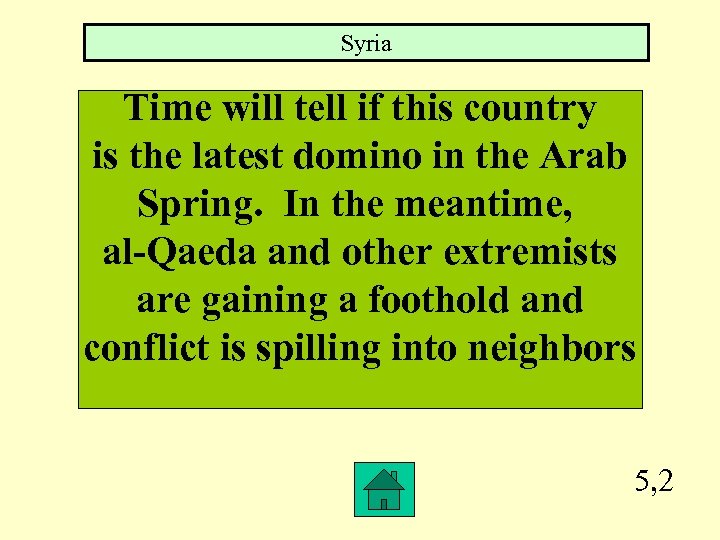 Syria

Time will tell if this country is the latest domino in the Arab Spring. In the meantime, al-Qaeda and other extremists are gaining a foothold and conflict is spilling into neighbors

5,2